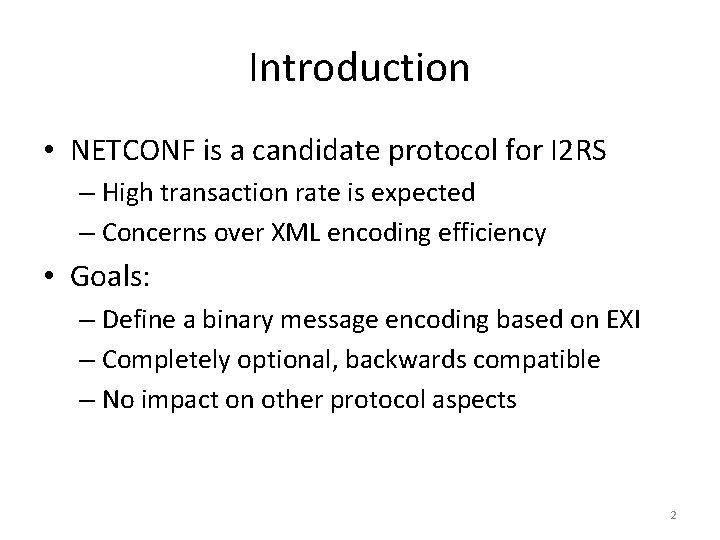 Introduction

• NETCONF is a candidate protocol for I2RS
– High transaction rate is expected
– Concerns over XML encoding efficiency
• Goals:
– Define a binary message encoding based on EXI
– Completely optional, backwards compatible
– No impact on other protocol aspects

2